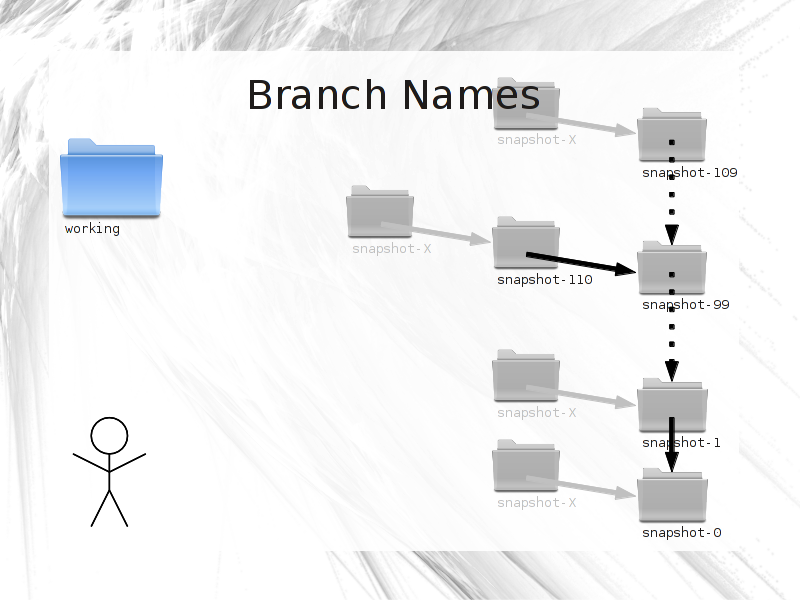 Branch Names

working

snapshot-X

snapshot-109

snapshot-X

snapshot-110

snapshot-99

snapshot-X

snapshot-1

snapshot-X

snapshot-0